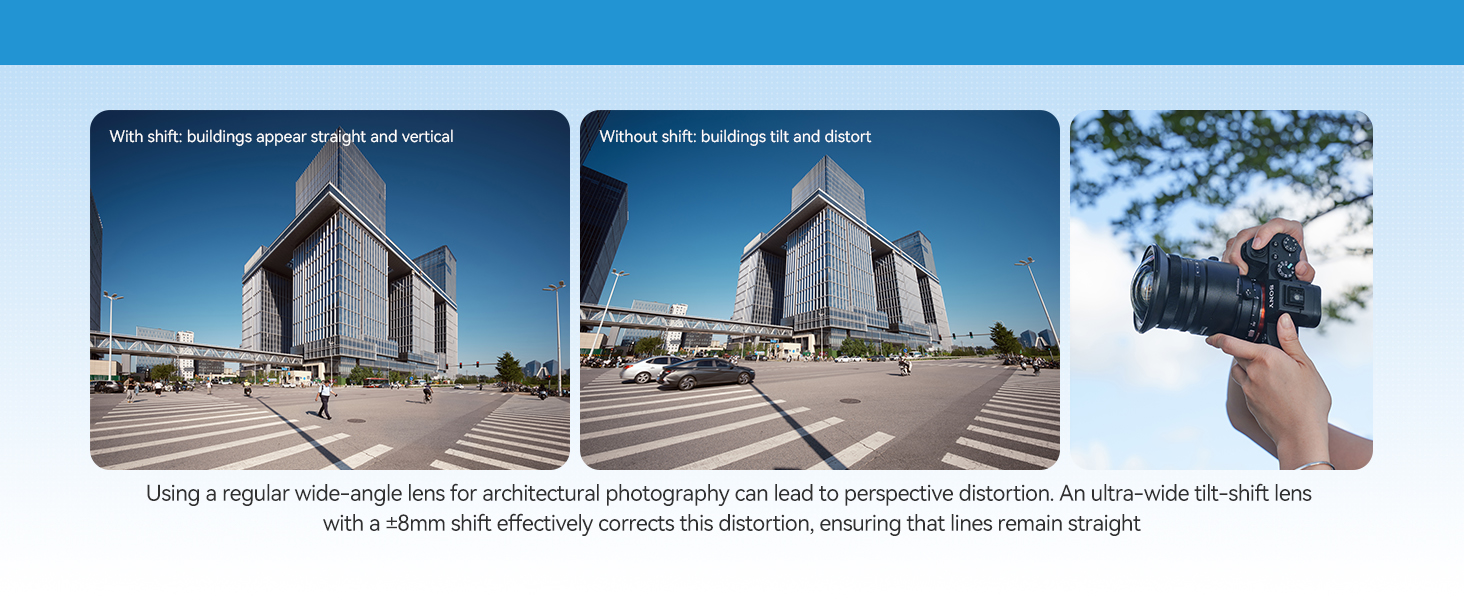 With shift: buildings appear straight and vertical

Without shift: buildings tilt and distort

SONY

Using a regular wide-angle lens for architectural photography can lead to perspective distortion. An ultra-wide tilt-shift lens with a ±8mm shift effectively corrects this distortion, ensuring that lines remain straight